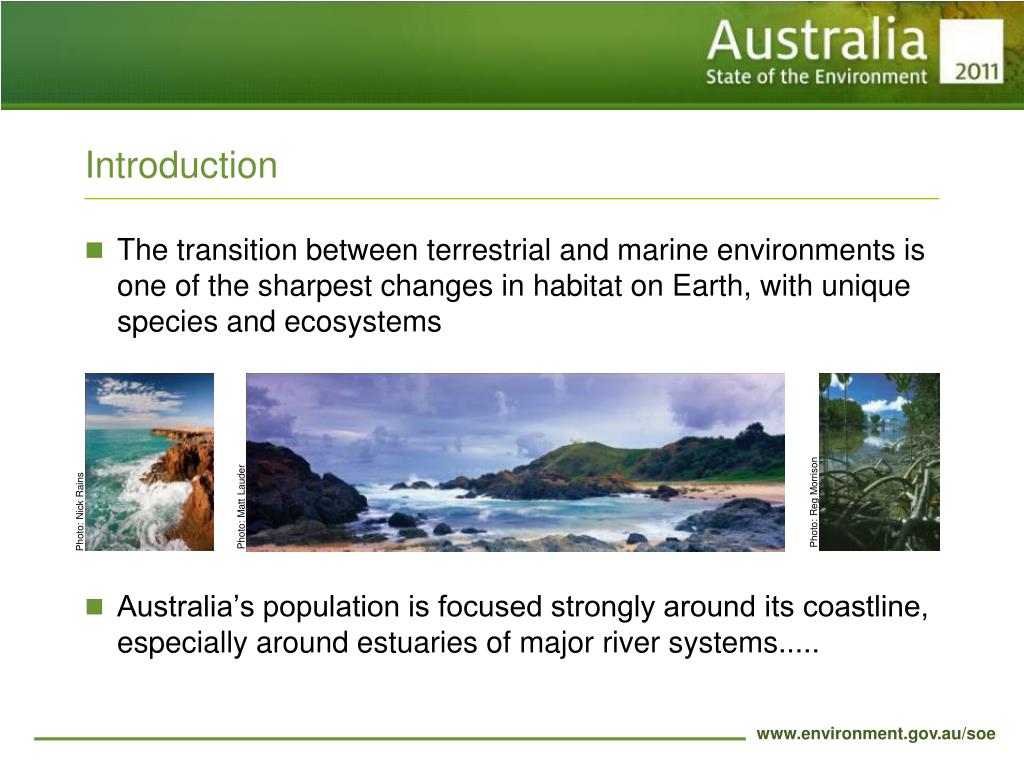 Australia
State of the Environment
2011

Introduction

The transition between terrestrial and marine environments is one of the sharpest changes in habitat on Earth, with unique species and ecosystems

Photo: Nick Rains

Photo: Matt Lauder

Photo: Reg Morrison

Australia’s population is focused strongly around its coastline, especially around estuaries of major river systems.....

www.environment.gov.au/soe